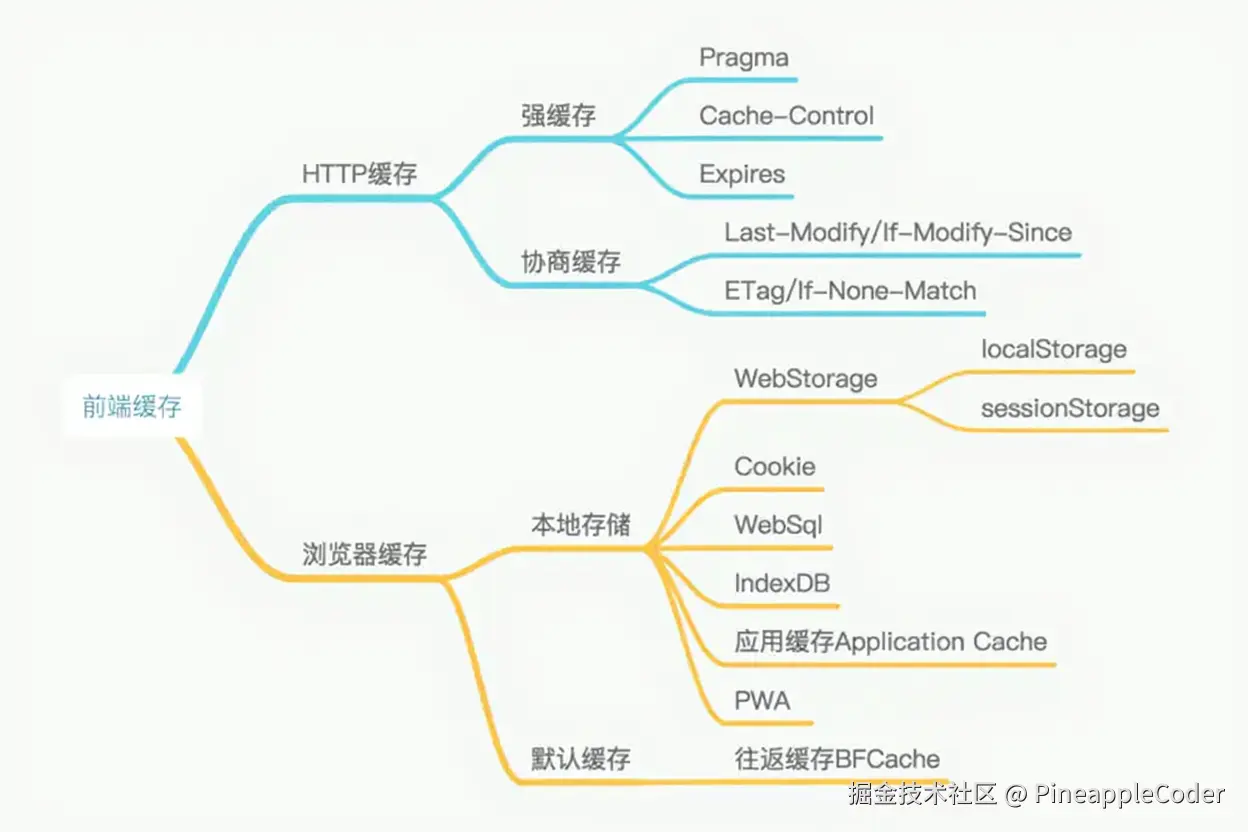 前端缓存

HTTP缓存

强缓存

Pragma

Cache-Control

Expires

协商缓存

Last-Modify/If-Modify-Since

ETag/If-None-Match

浏览器缓存

本地存储

WebStorage

localStorage

sessionStorage

Cookie

WebSql

IndexDB

应用缓存Application Cache

PWA

默认缓存

往返缓存BFCache

掘金技术社区 @ PineappleCoder